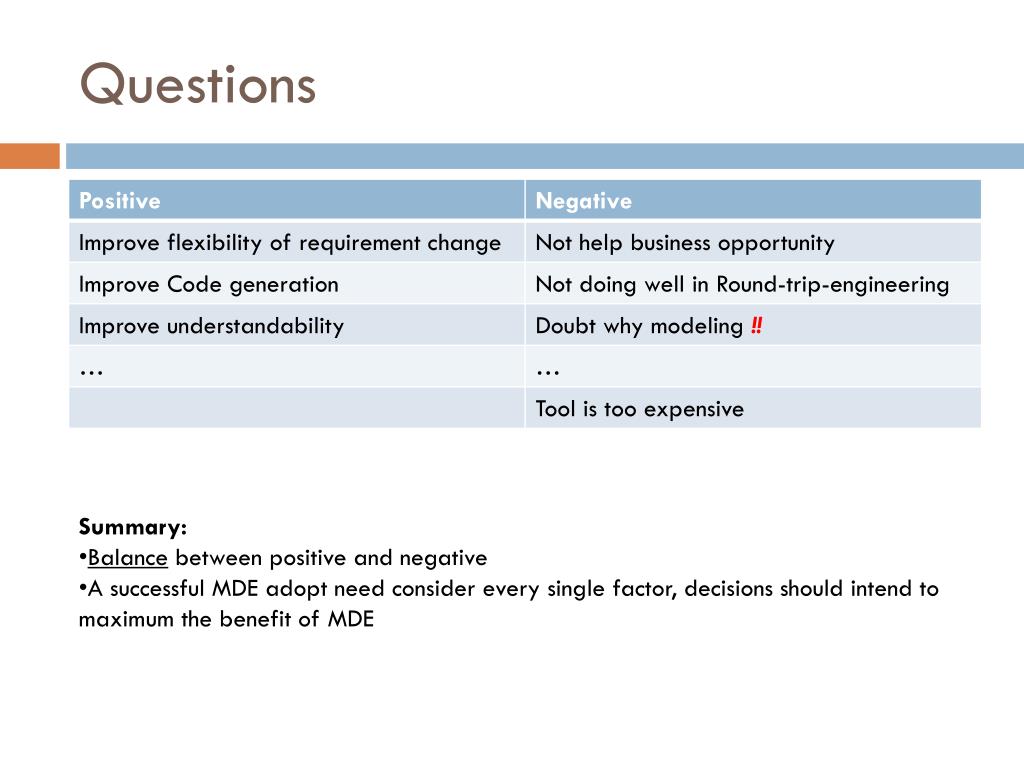 Questions

| Positive | Negative |
|---|---|
| Improve flexibility of requirement change | Not help business opportunity |
| Improve Code generation | Not doing well in Round-trip-engineering |
| Improve understandability | Doubt why modeling !! |
| … | … |
| | Tool is too expensive |

Summary:
•Balance between positive and negative
•A successful MDE adopt need consider every single factor, decisions should intend to maximum the benefit of MDE